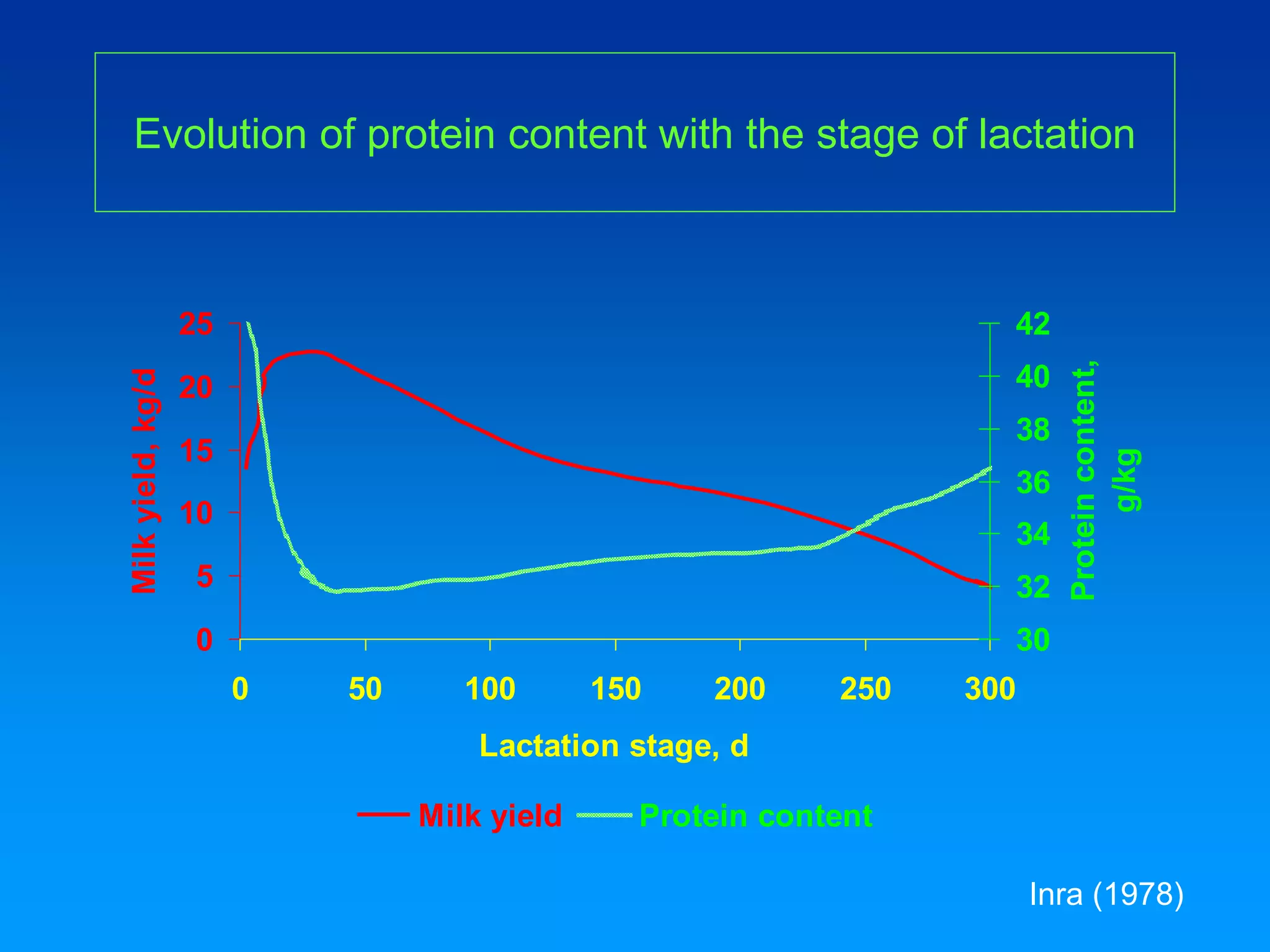 Evolution of protein content with the stage of lactation

Milk yield, kg/d

25
20
15
10
5
0

42
40
38
36
34
32
30

Protein content, g/kg

0
50
100
150
200
250
300

Lactation stage, d

Milk yield
Protein content

Inra (1978)